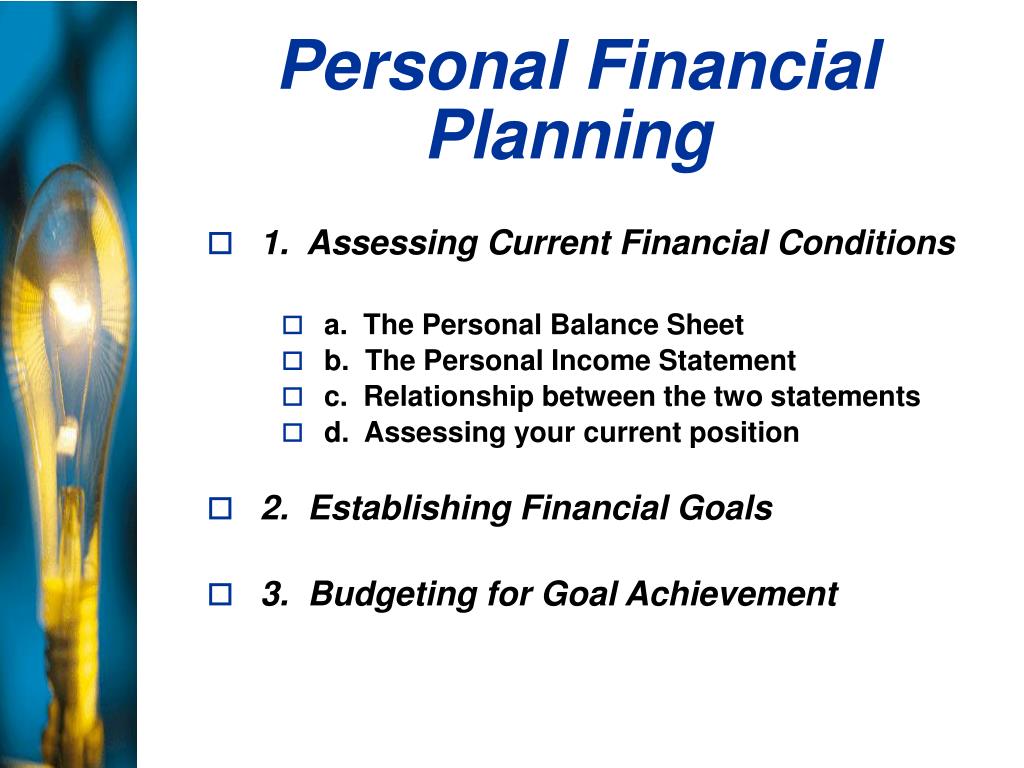 Personal Financial Planning

1. Assessing Current Financial Conditions

a. The Personal Balance Sheet
b. The Personal Income Statement
c. Relationship between the two statements
d. Assessing your current position

2. Establishing Financial Goals

3. Budgeting for Goal Achievement